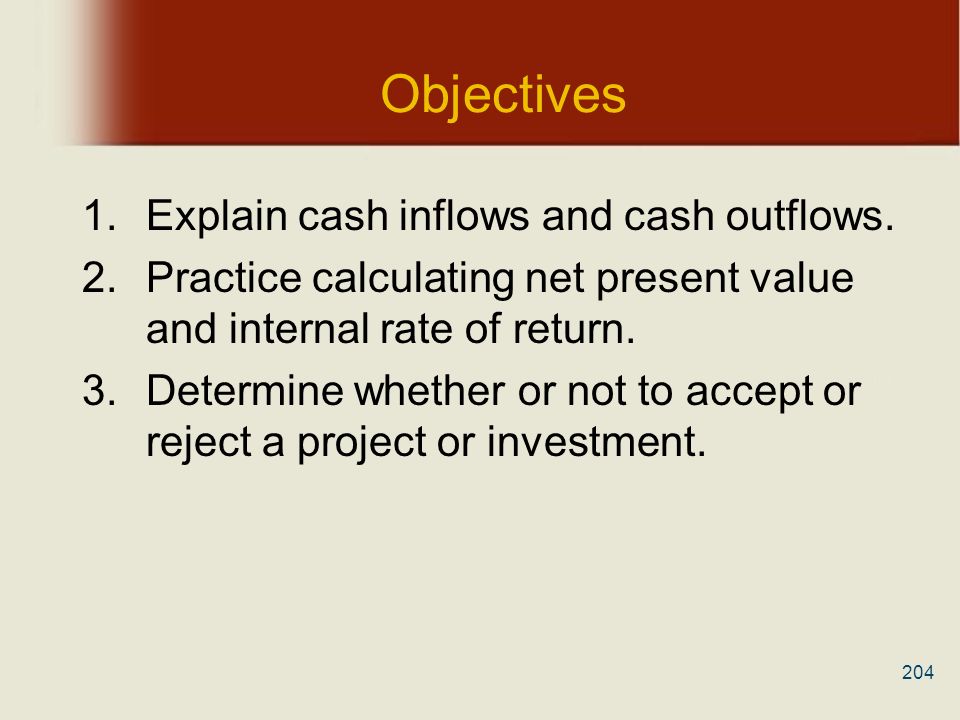 Objectives

1. Explain cash inflows and cash outflows.
2. Practice calculating net present value and internal rate of return.
3. Determine whether or not to accept or reject a project or investment.

204